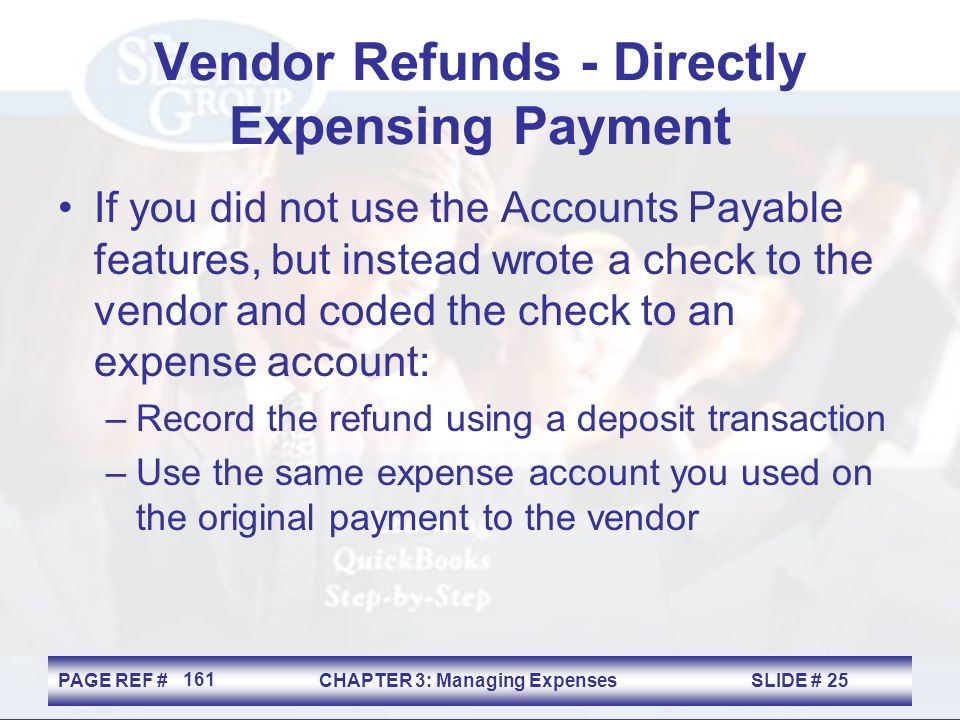 Vendor Refunds - Directly Expensing Payment

• If you did not use the Accounts Payable features, but instead wrote a check to the vendor and coded the check to an expense account:

– Record the refund using a deposit transaction

– Use the same expense account you used on the original payment to the vendor

QuickBooks Step-by-Step

PAGE REF # 161 CHAPTER 3: Managing Expenses SLIDE # 25